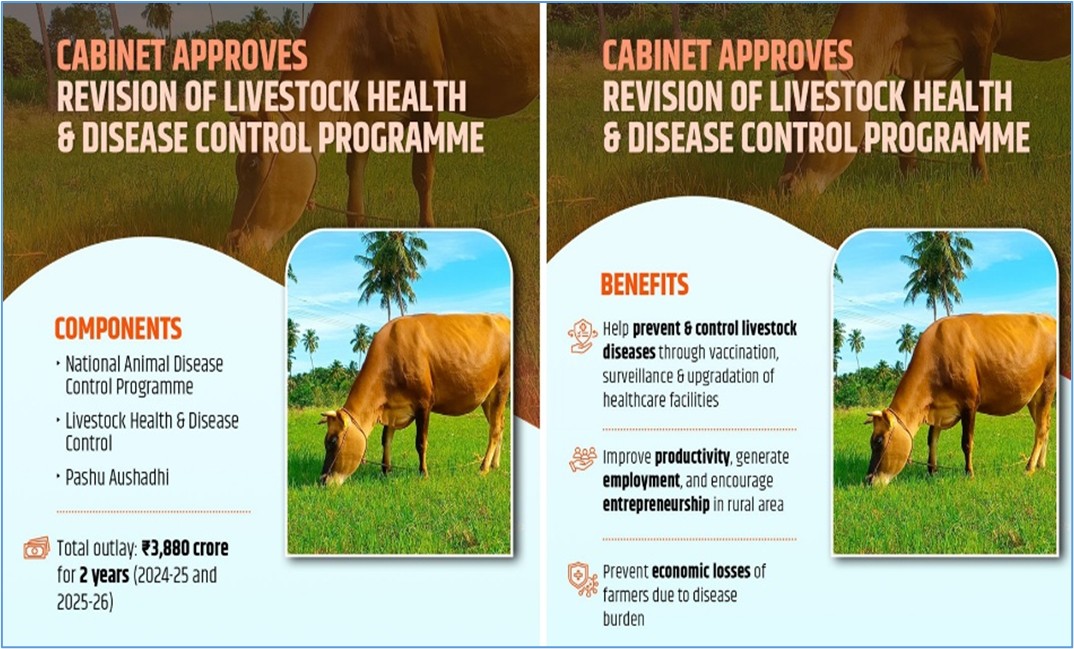 CABINET APPROVES REVISION OF LIVESTOCK HEALTH & DISEASE CONTROL PROGRAMME

COMPONENTS

• National Animal Disease Control Programme

• Livestock Health & Disease Control

• Pashu Aushadhi

Total outlay: ₹3,880 crore for 2 years (2024-25 and 2025-26)

CABINET APPROVES REVISION OF LIVESTOCK HEALTH & DISEASE CONTROL PROGRAMME

BENEFITS

Help prevent & control livestock diseases through vaccination, surveillance & upgradation of healthcare facilities

Improve productivity, generate employment, and encourage entrepreneurship in rural area

Prevent economic losses of farmers due to disease burden